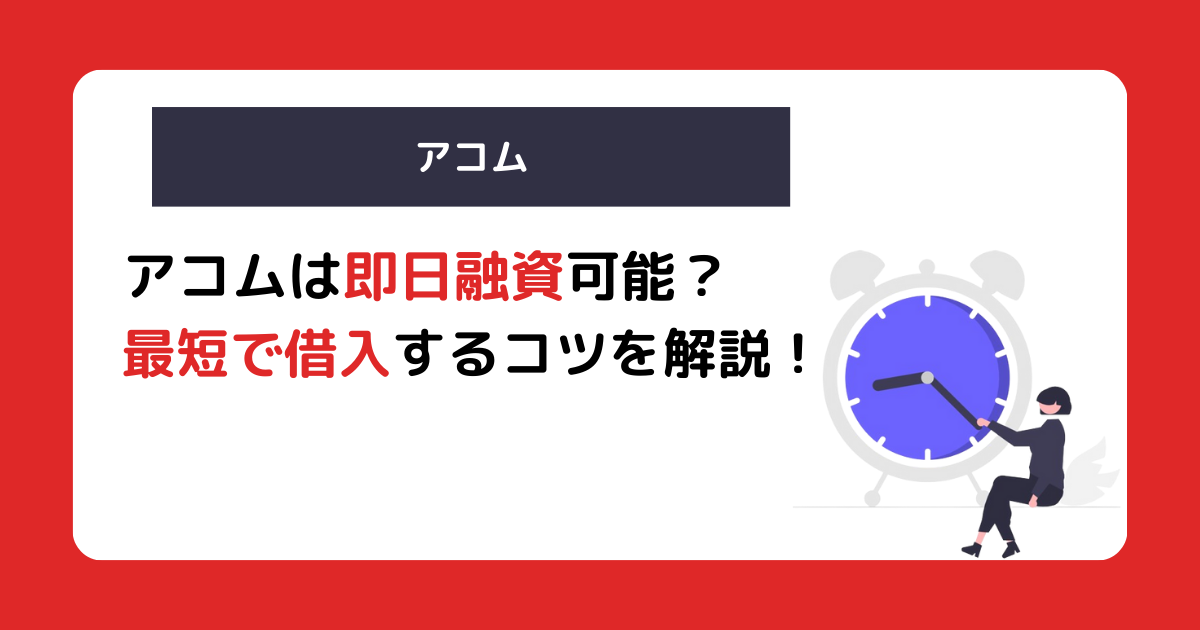 アコム

アコムは即日融資可能？
最短で借入するコツを解説！